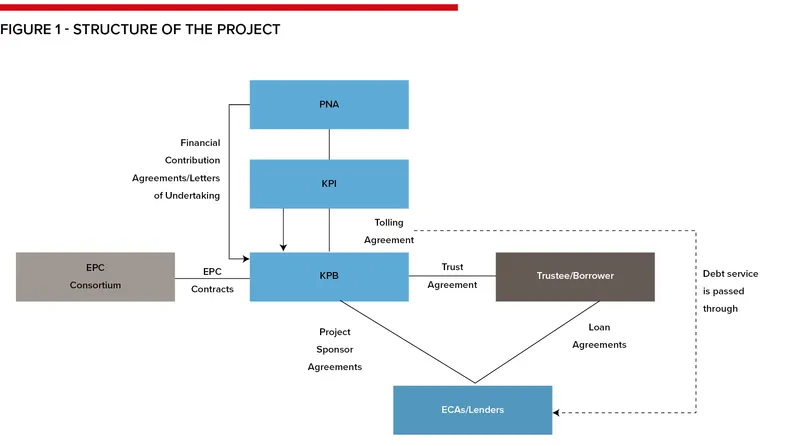 FIGURE 1 - STRUCTURE OF THE PROJECT

PNA

Financial Contribution Agreements/Letters of Undertaking

KPI

Tolling Agreement

EPC Consortium

EPC Contracts

KPB

Trust Agreement

Trustee/Borrower

Debt service is passed through

Project Sponsor Agreements

Loan Agreements

ECAs/Lenders